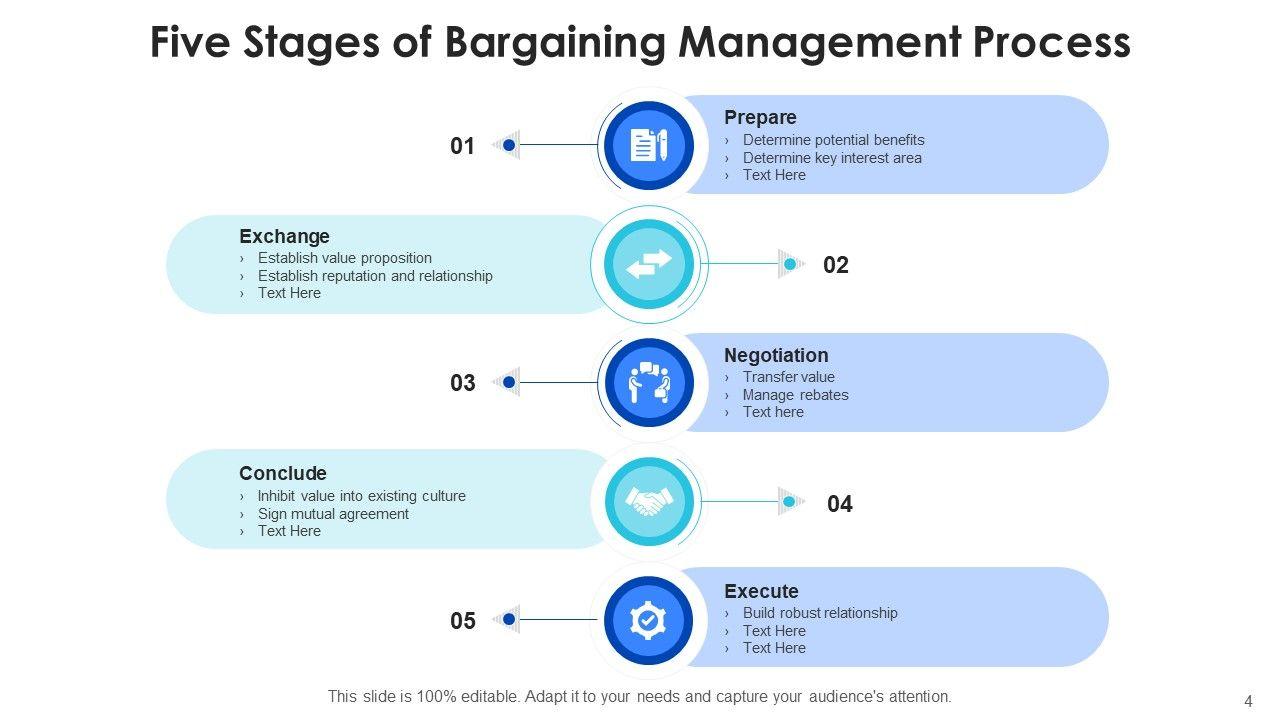 Five Stages of Bargaining Management Process

01

Prepare
› Determine potential benefits
› Determine key interest area
› Text Here

Exchange
› Establish value proposition
› Establish reputation and relationship
› Text Here

02

03

Negotiation
› Transfer value
› Manage rebates
› Text here

Conclude
› Inhibit value into existing culture
› Sign mutual agreement
› Text Here

04

05

Execute
› Build robust relationship
› Text Here
› Text Here

This slide is 100% editable. Adapt it to your needs and capture your audience's attention.

4